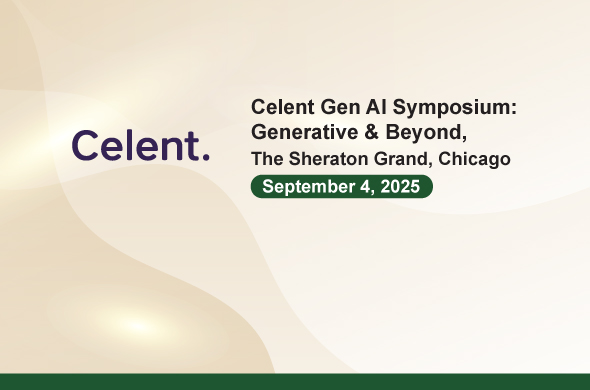 Celent.

Celent Gen AI Symposium: Generative & Beyond,
The Sheraton Grand, Chicago
September 4, 2025